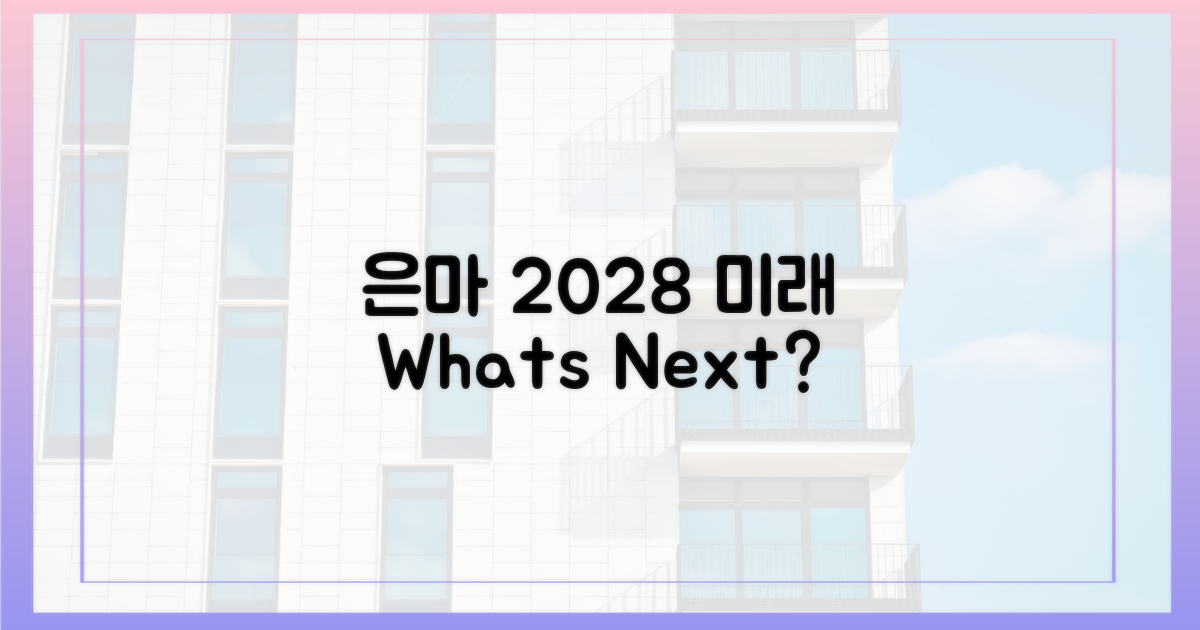 은마 2028 미래
Whats Next?